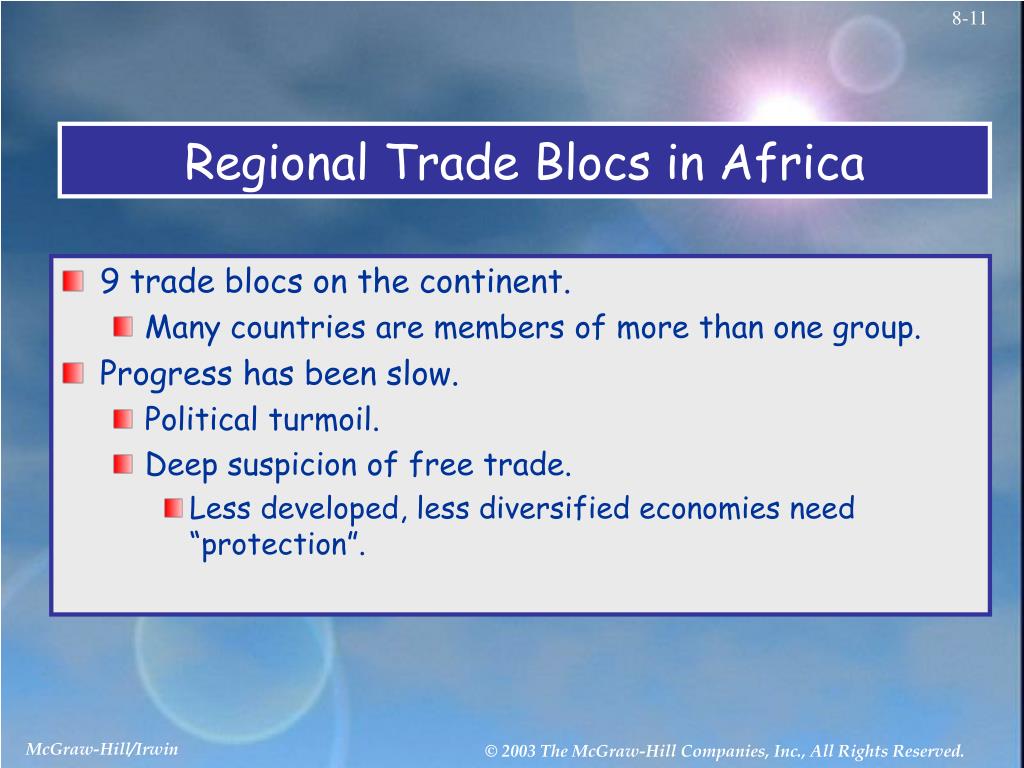 8-11

Regional Trade Blocs in Africa

9 trade blocs on the continent.

Many countries are members of more than one group.

Progress has been slow.

Political turmoil.

Deep suspicion of free trade.

Less developed, less diversified economies need “protection”.

McGraw-Hill/Irwin

© 2003 The McGraw-Hill Companies, Inc., All Rights Reserved.